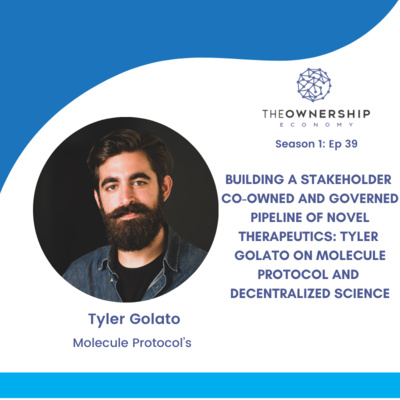 THEOWNERSHIP
ECONOMY

Season 1: Ep 39

BUILDING A STAKEHOLDER CO-OWNED AND GOVERNED PIPELINE OF NOVEL THERAPEUTICS: TYLER GOLATO ON MOLECULE PROTOCOL AND DECENTRALIZED SCIENCE

Tyler Golato

Molecule Protocol's